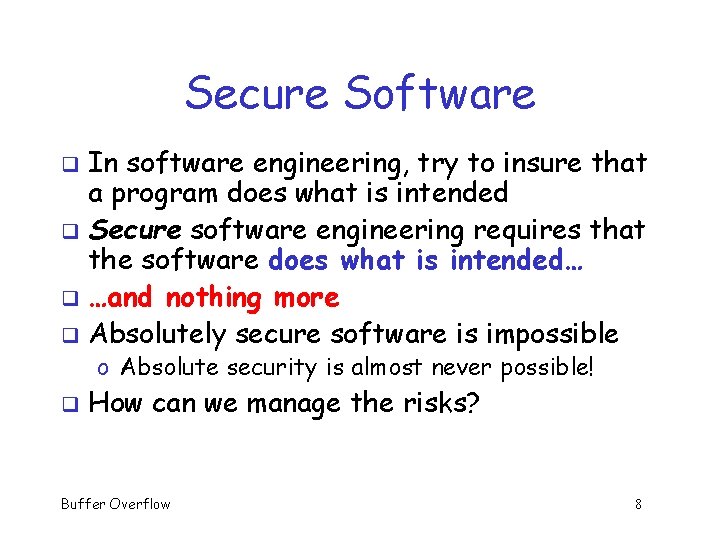 Secure Software

❑ In software engineering, try to insure that a program does what is intended
❑ Secure software engineering requires that the software does what is intended…
❑ …and nothing more
❑ Absolutely secure software is impossible
o Absolute security is almost never possible!
❑ How can we manage the risks?

Buffer Overflow

8